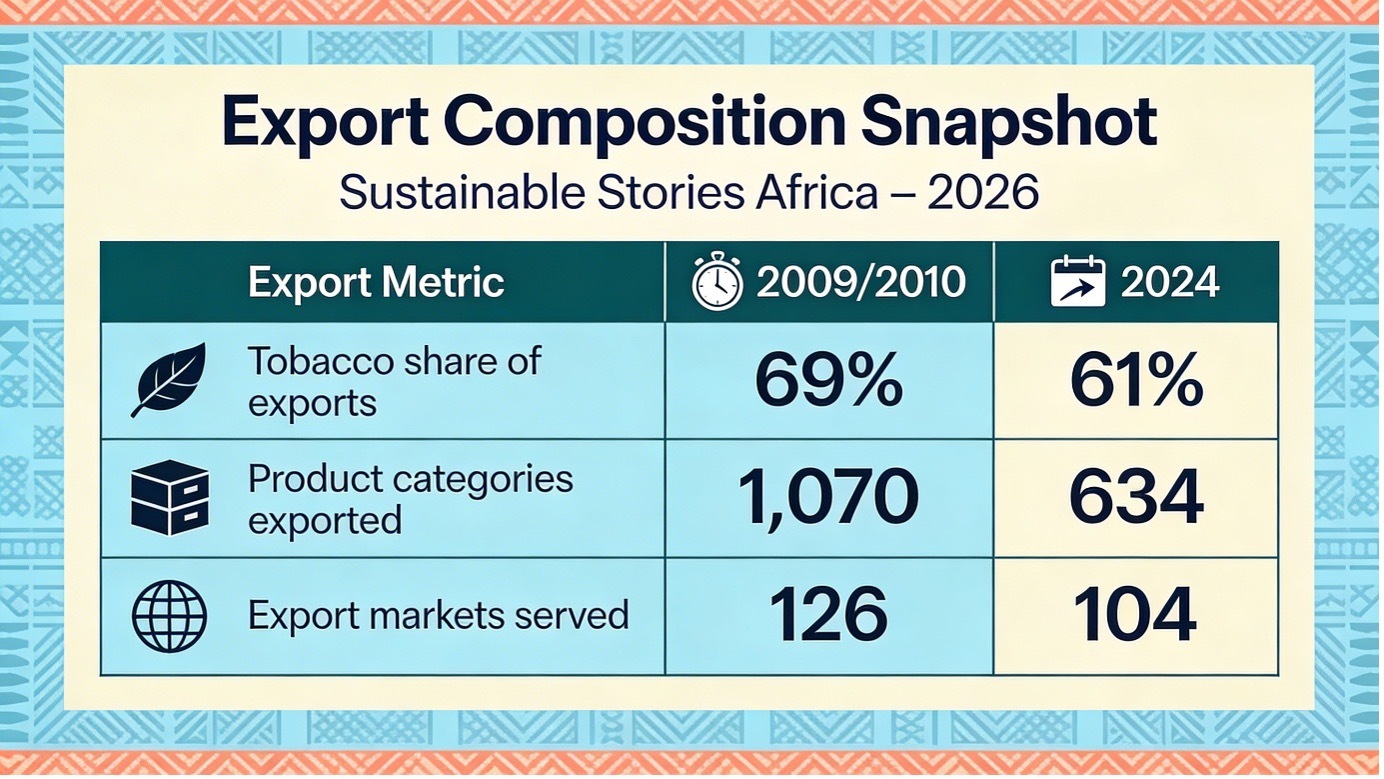 Export Composition Snapshot
Sustainable Stories Africa – 2026

| Export Metric | 2009/2010 | 2024 |
|---|---|---|
| Tobacco share of exports | 69% | 61% |
| Product categories exported | 1,070 | 634 |
| Export markets served | 126 | 104 |